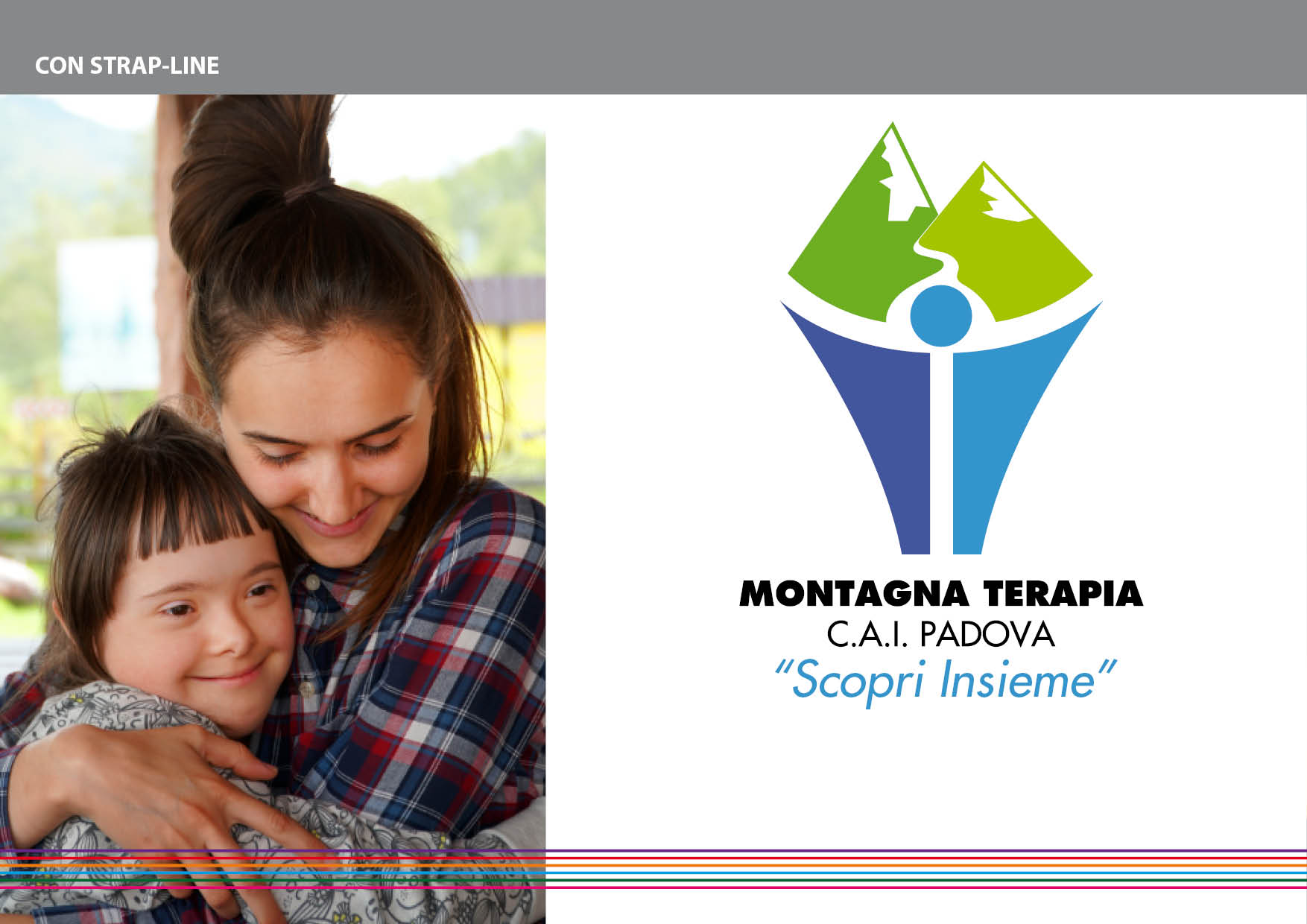 CON STRAP-LINE

MONTAGNA TERAPIA
C.A.I. PADOVA
“Scopri Insieme”